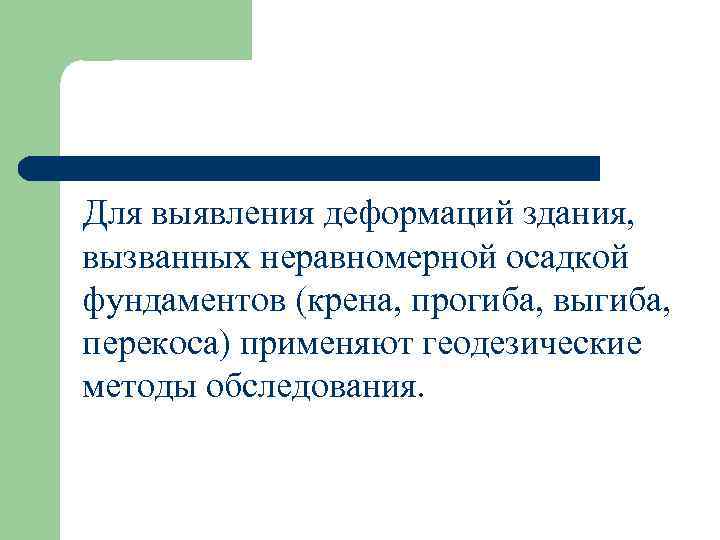 Для выявления деформаций здания, вызванных неравномерной осадкой фундаментов (крена, прогиба, выгиба, перекоса) применяют геодезические методы обследования.